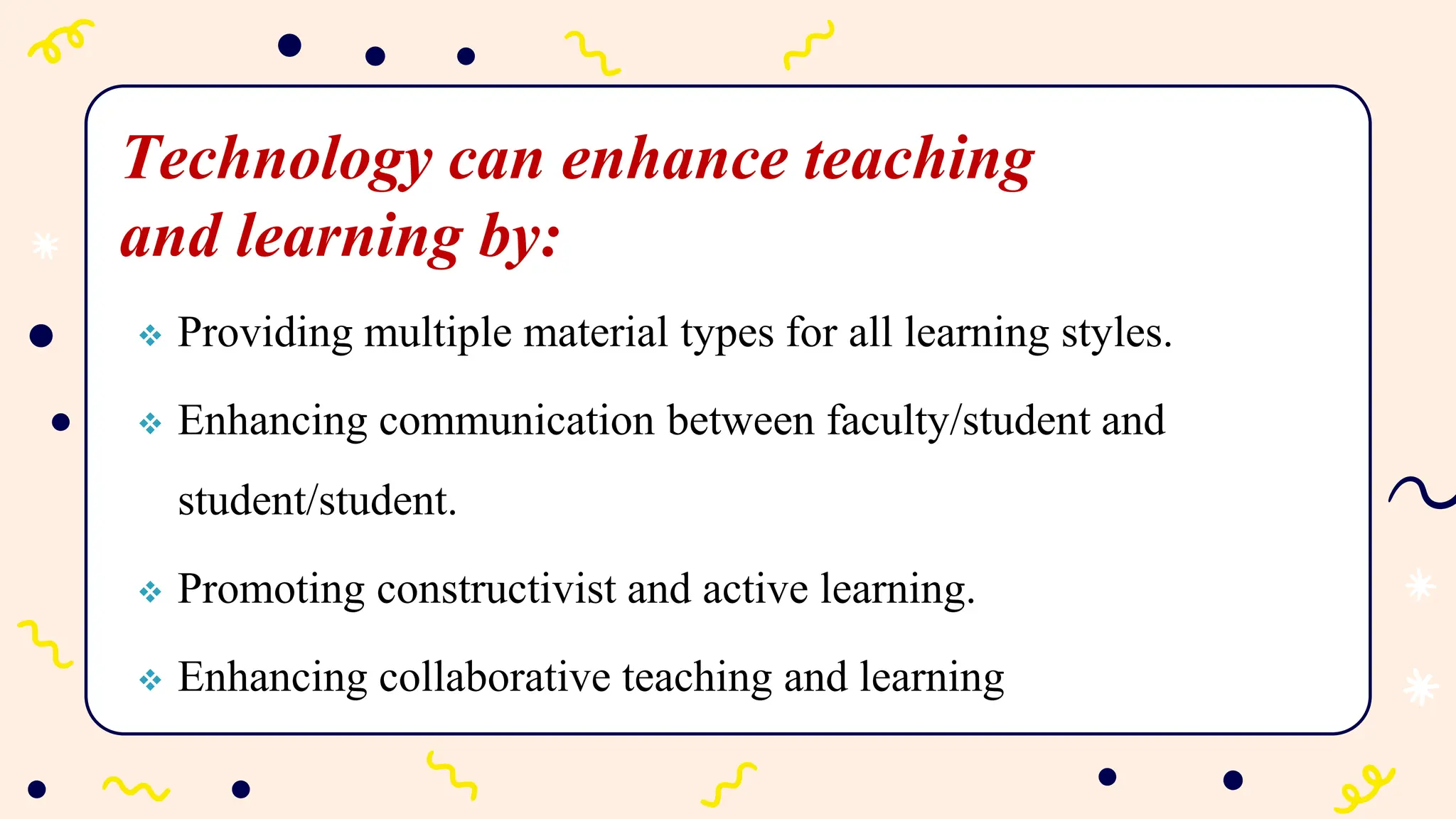 Technology can enhance teaching and learning by:

❖ Providing multiple material types for all learning styles.

❖ Enhancing communication between faculty/student and student/student.

❖ Promoting constructivist and active learning.

❖ Enhancing collaborative teaching and learning